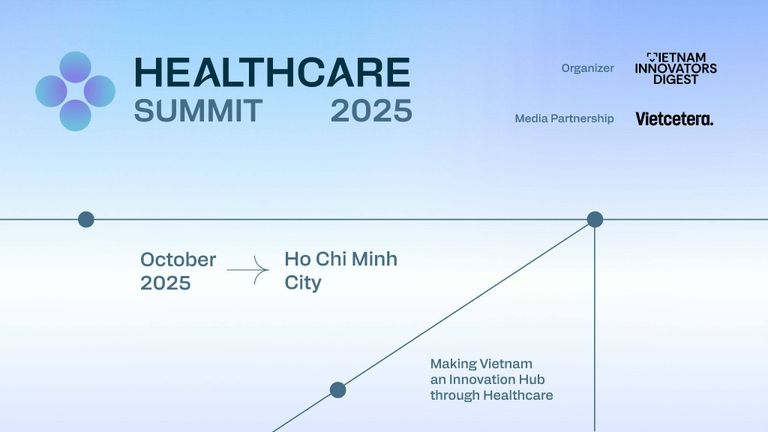 HEALTHCARE
SUMMIT 2025

Organizer VIETNAM INNOVATORS DIGEST

Media Partnership Vietcetera.

October 2025 Ho Chi Minh City

Making Vietnam an Innovation Hub through Healthcare